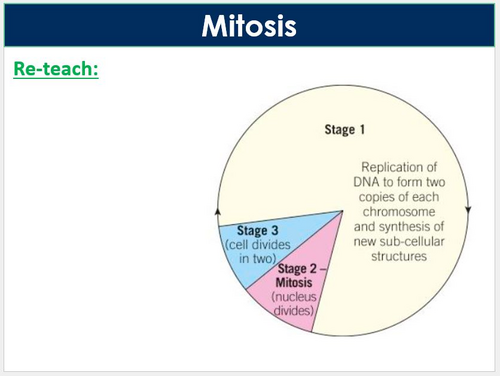 Mitosis

Re-teach:

Stage 1

Replication of DNA to form two copies of each chromosome and synthesis of new sub-cellular structures

Stage 3 (cell divides in two)

Stage 2 – Mitosis (nucleus divides)